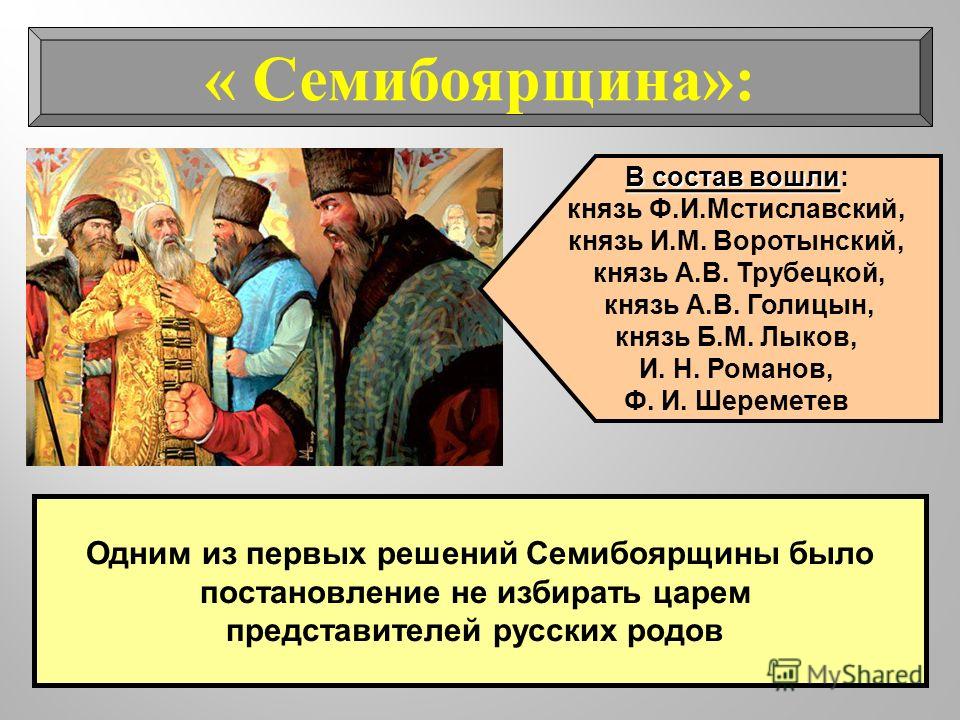 « Семибоярщина»:

В состав вошли:
князь Ф.И.Мстиславский,
князь И.М. Воротынский,
князь А.В. Трубецкой,
князь А.В. Голицын,
князь Б.М. Лыков,
И. Н. Романов,
Ф. И. Шереметев

Одним из первых решений Семибоярщины было постановление не избирать царем представителей русских родов

MyShared